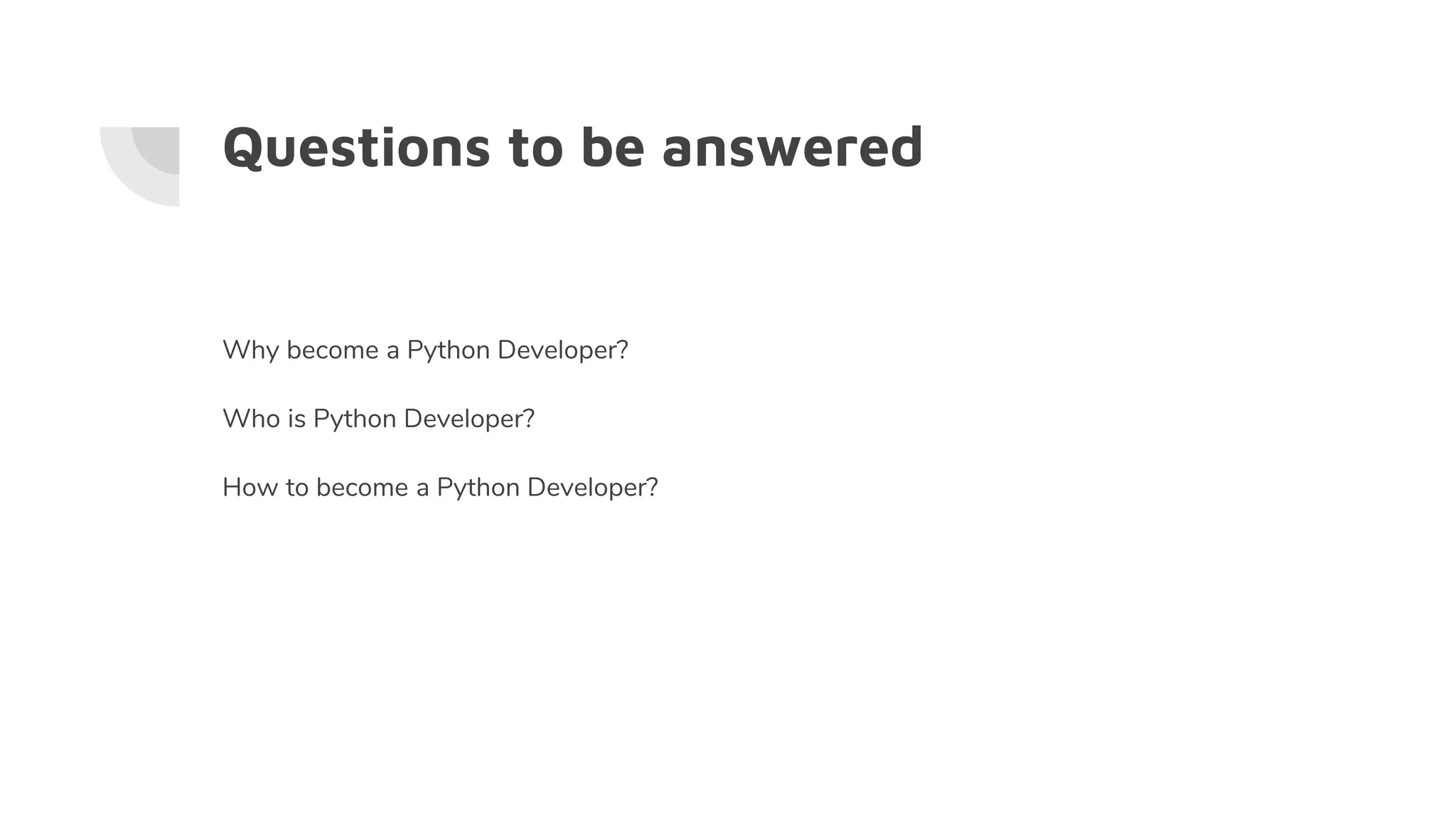 Questions to be answered

Why become a Python Developer?

Who is Python Developer?

How to become a Python Developer?